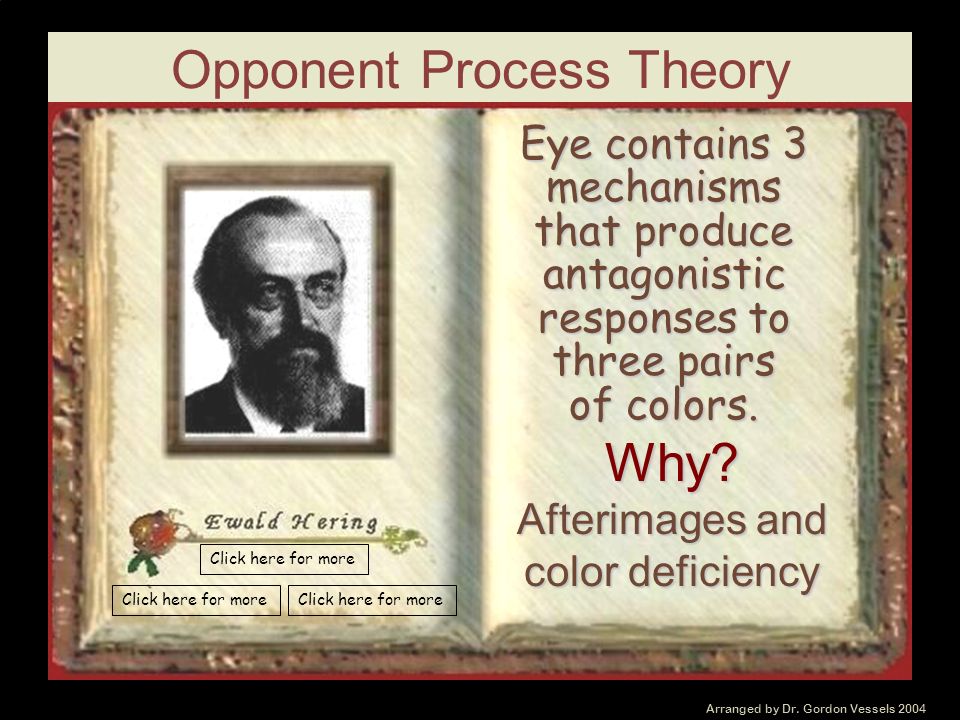 Opponent Process Theory

Ewald Hering

Click here for more

Click here for more

Click here for more

Eye contains 3 mechanisms that produce antagonistic responses to three pairs of colors.

Why?

Afterimages and color deficiency

Arranged by Dr. Gordon Vessels 2004